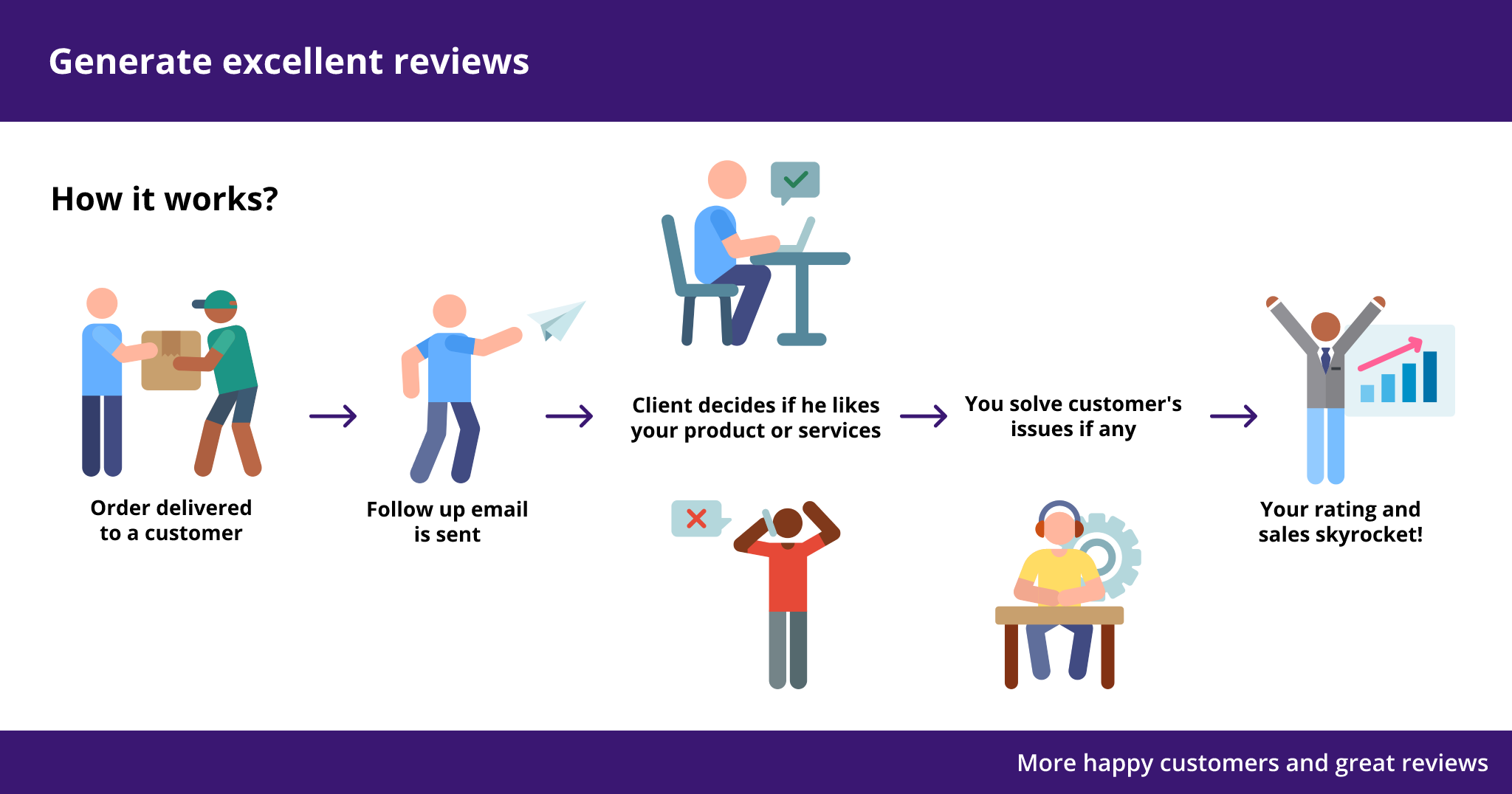 Generate excellent reviews

How it works?

Order delivered to a customer

Follow up email is sent

Client decides if he likes your product or services

You solve customer's issues if any

Your rating and sales skyrocket!

More happy customers and great reviews